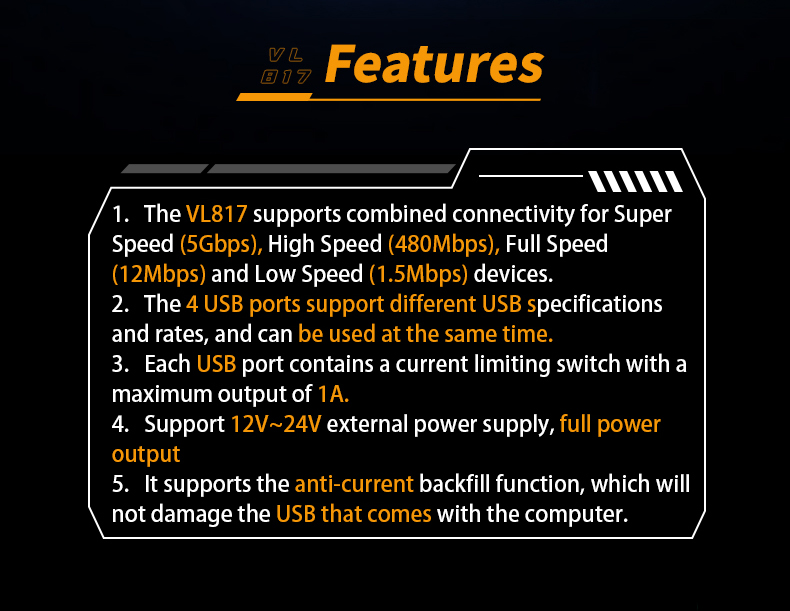 VL 817 Features

1. The VL817 supports combined connectivity for Super Speed (5Gbps), High Speed (480Mbps), Full Speed (12Mbps) and Low Speed (1.5Mbps) devices.
2. The 4 USB ports support different USB specifications and rates, and can be used at the same time.
3. Each USB port contains a current limiting switch with a maximum output of 1A.
4. Support 12V~24V external power supply, full power output
5. It supports the anti-current backfill function, which will not damage the USB that comes with the computer.